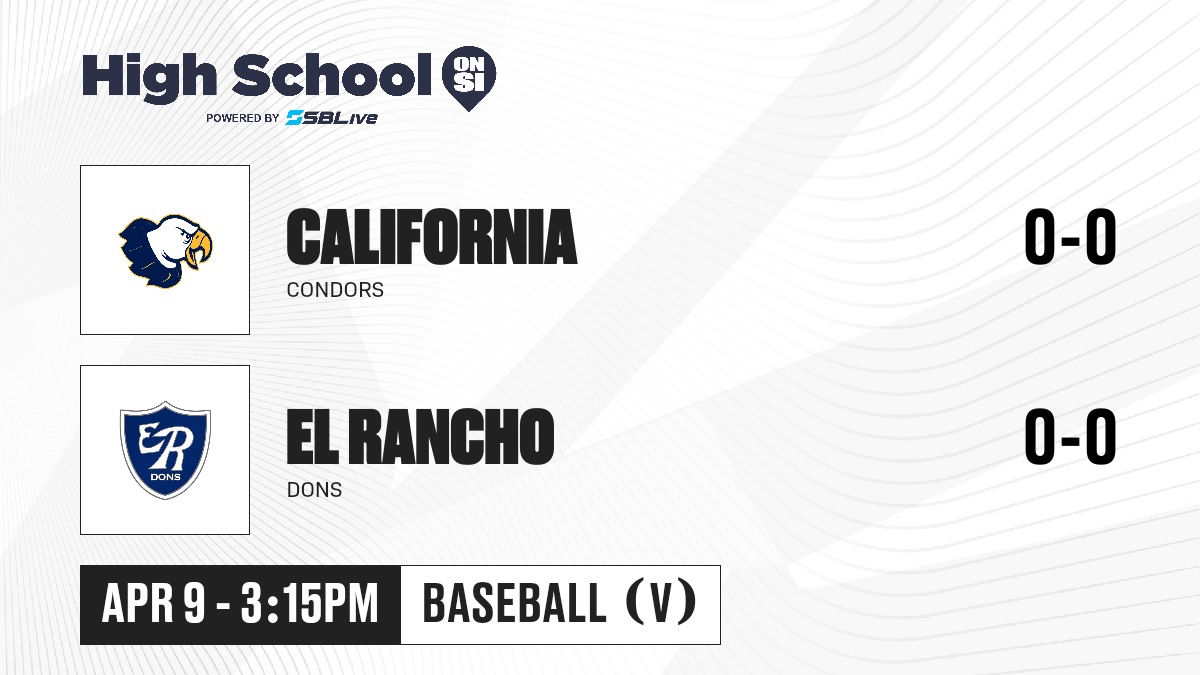 High School ON SI
POWERED BY SBLive

CALIFORNIA
CONDORS
0-0

ER
DONS
EL RANCHO
DONS
0-0

APR 9 - 3:15PM
BASEBALL (V)